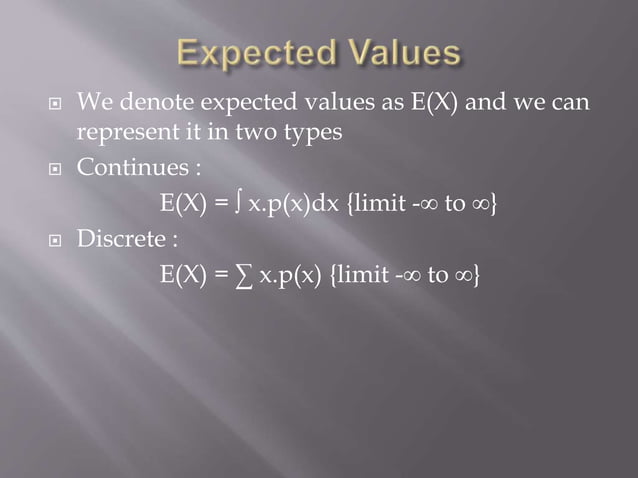 Expected Values

We denote expected values as E(X) and we can represent it in two types

Continues :

$E(X) = \int x.p(x)dx$ {limit $-\infty$ to $\infty$}

Discrete :

$E(X) = \sum x.p(x)$ {limit $-\infty$ to $\infty$}